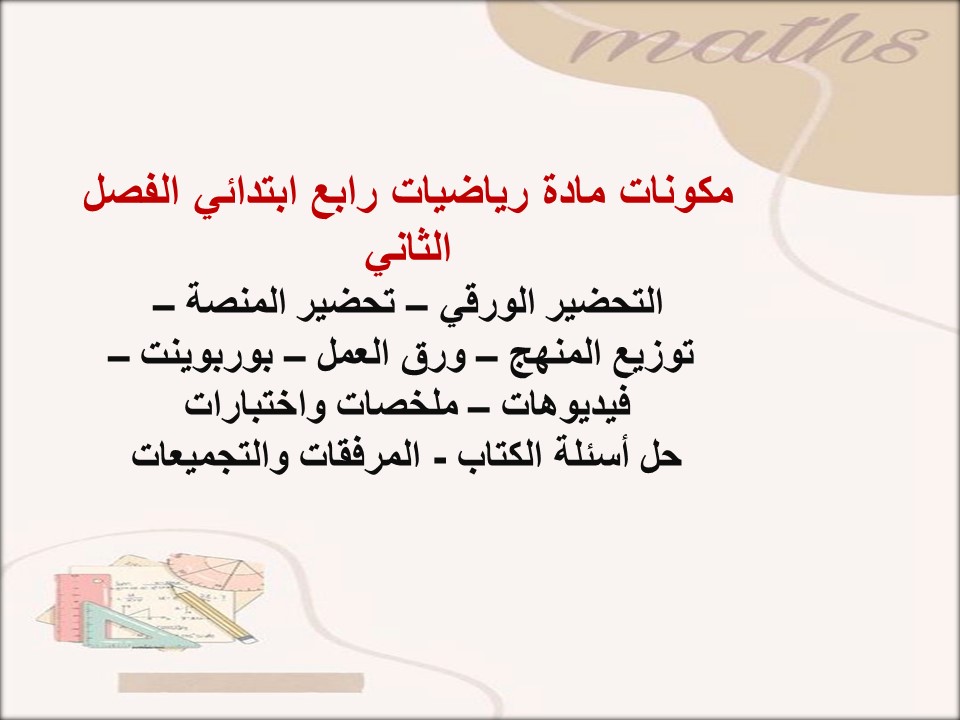 maths

مكونات مادة رياضيات رابع ابتدائي الفصل الثاني

التحضير الورقي – تحضير المنصة – توزيع المنهج – ورق العمل – بوربوينت – فيديوهات – ملخصات واختبارات
حل أسئلة الكتاب - المرفقات والتجميعات